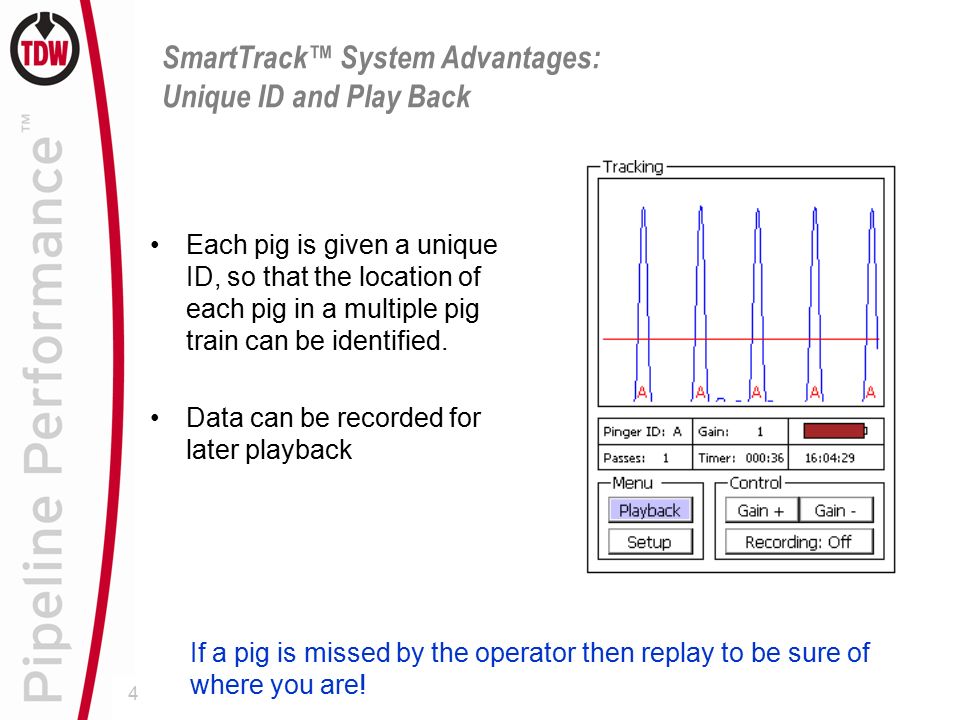 TDW

Pipeline Performance™

SmartTrack™ System Advantages:
Unique ID and Play Back

• Each pig is given a unique ID, so that the location of each pig in a multiple pig train can be identified.

• Data can be recorded for later playback

Tracking

A A A A A

| Pinger ID: A | Gain: 1 | |
|---|---|---|
| Passes: 1 | Timer: 000:36 | 16:04:29 |

Menu
Playback
Setup

Control
Gain +
Gain -
Recording: Off

If a pig is missed by the operator then replay to be sure of where you are!

4